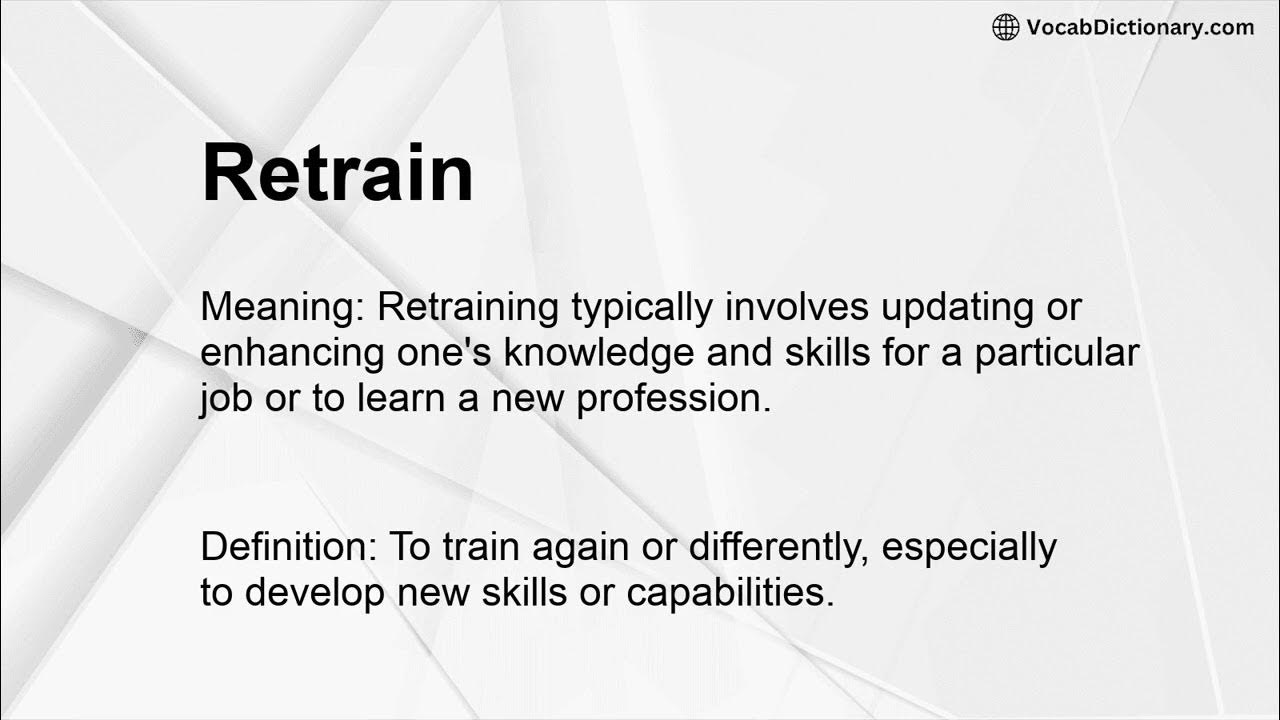 VocabDictionary.com

Retrain

Meaning: Retraining typically involves updating or enhancing one's knowledge and skills for a particular job or to learn a new profession.

Definition: To train again or differently, especially to develop new skills or capabilities.